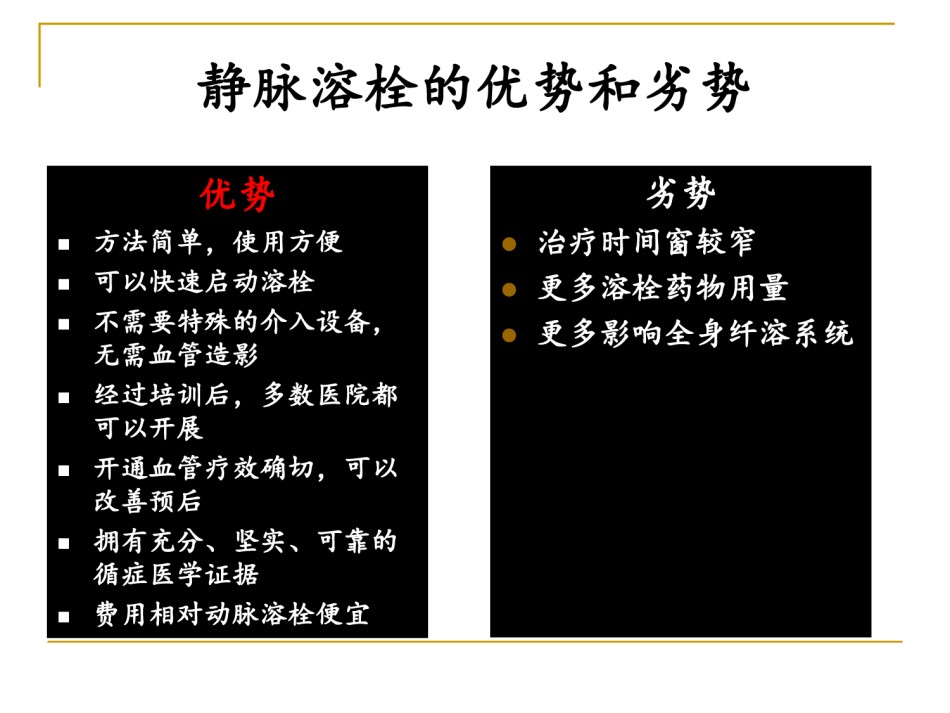 静脉溶栓的优势和劣势

优势

- 方法简单，使用方便
- 可以快速启动溶栓
- 不需要特殊的介入设备，无需血管造影
- 经过培训后，多数医院都可以开展
- 开通血管疗效确切，可以改善预后
- 拥有充分、坚实、可靠的循症医学证据
- 费用相对动脉溶栓便宜

劣势

- 治疗时间窗较窄
- 更多溶栓药物用量
- 更多影响全身纤溶系统